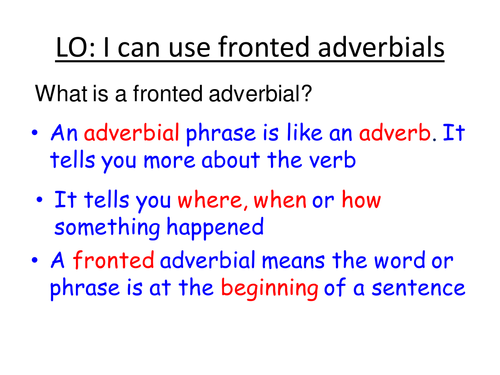 LO: I can use fronted adverbials

What is a fronted adverbial?

• An adverbial phrase is like an adverb. It tells you more about the verb

• It tells you where, when or how something happened

• A fronted adverbial means the word or phrase is at the beginning of a sentence